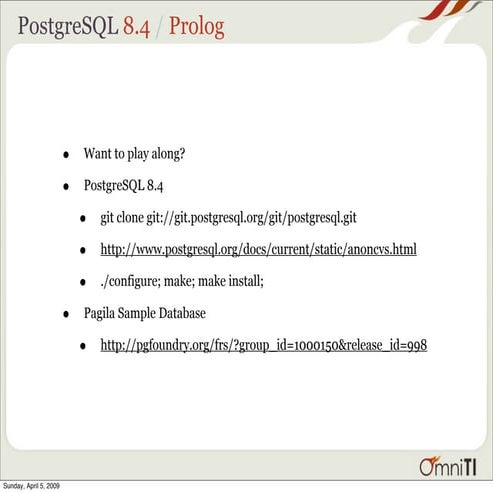 PostgreSQL 8.4 / Prolog

- Want to play along?
- PostgreSQL 8.4
  - git clone git://git.postgresql.org/git/postgresql.git
  - http://www.postgresql.org/docs/current/static/anoncvs.html
  - ./configure; make; make install;
- Pagila Sample Database
  - http://pgfoundry.org/frs/?group_id=1000150&release_id=998

OmniTI

Sunday, April 5, 2009